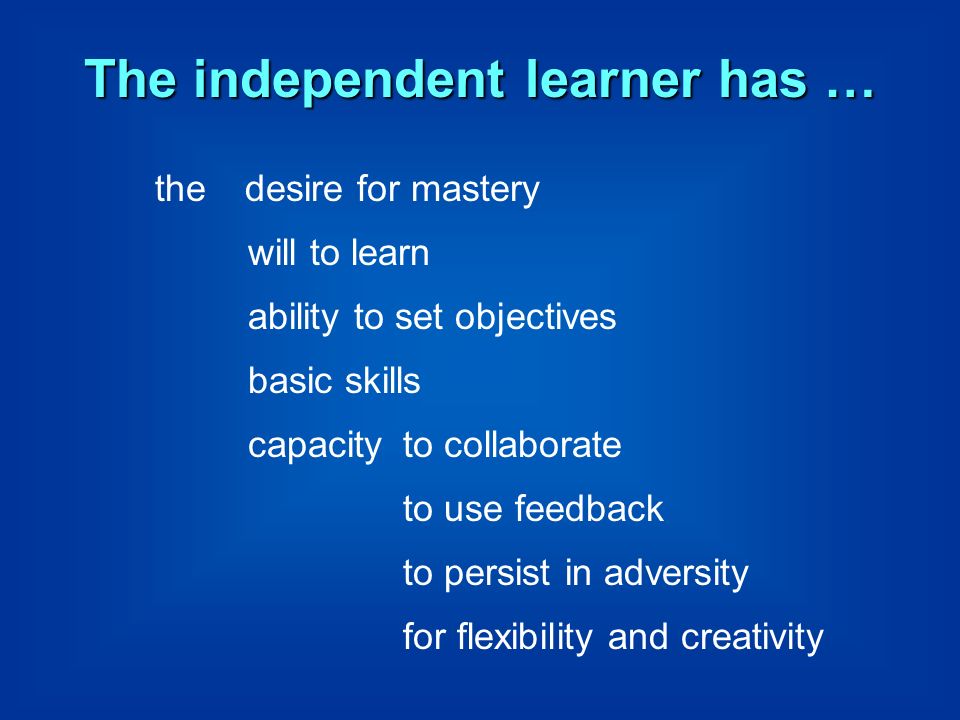 The independent learner has …

the desire for mastery

will to learn

ability to set objectives

basic skills

capacity to collaborate

to use feedback

to persist in adversity

for flexibility and creativity